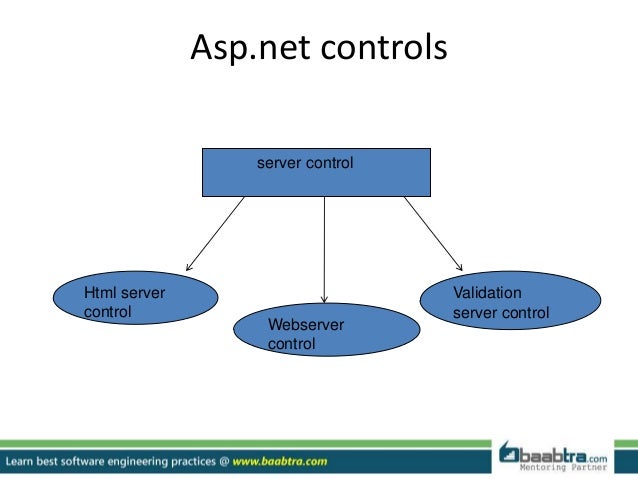 Asp.net controls

server control

Html server control

Webserver control

Validation server control

Learn best software engineering practices @ www.baabtra.com

baabtra.com
Mentoring Partner